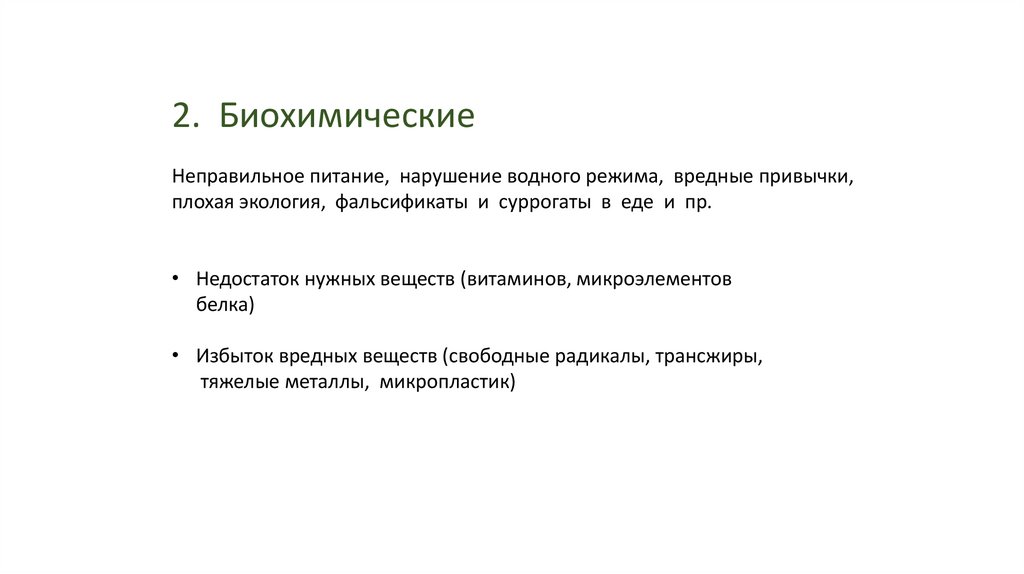 2. Биохимические

Неправильное питание, нарушение водного режима, вредные привычки, плохая экология, фальсификаты и суррогаты в еде и пр.

• Недостаток нужных веществ (витаминов, микроэлементов белка)

• Избыток вредных веществ (свободные радикалы, трансжиры, тяжелые металлы, микропластик)